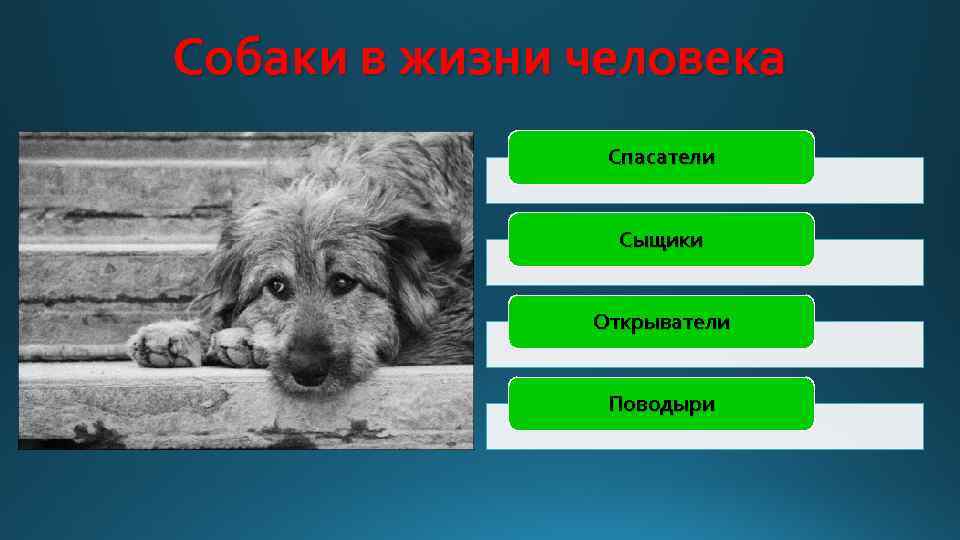 Собаки в жизни человека

Спасатели

Сыщики

Открыватели

Поводыри